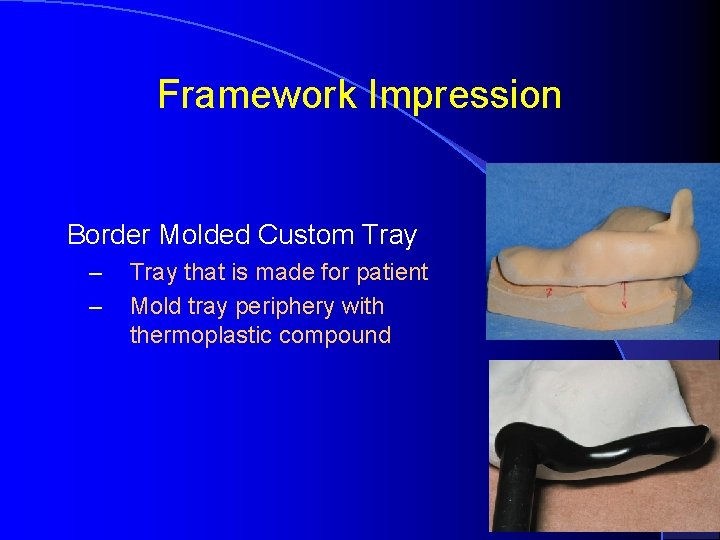 Framework Impression

Border Molded Custom Tray
– Tray that is made for patient
– Mold tray periphery with thermoplastic compound